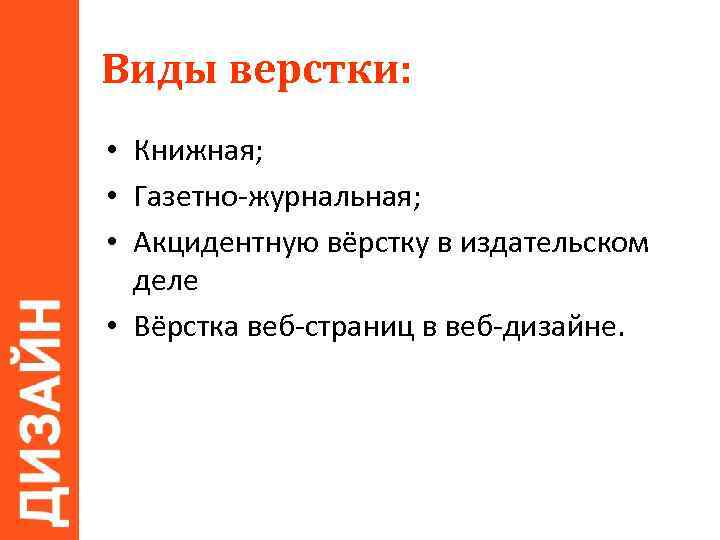 ДИЗАЙН

Виды верстки:

• Книжная;
• Газетно-журнальная;
• Акцидентную вёрстку в издательском деле
• Вёрстка веб-страниц в веб-дизайне.